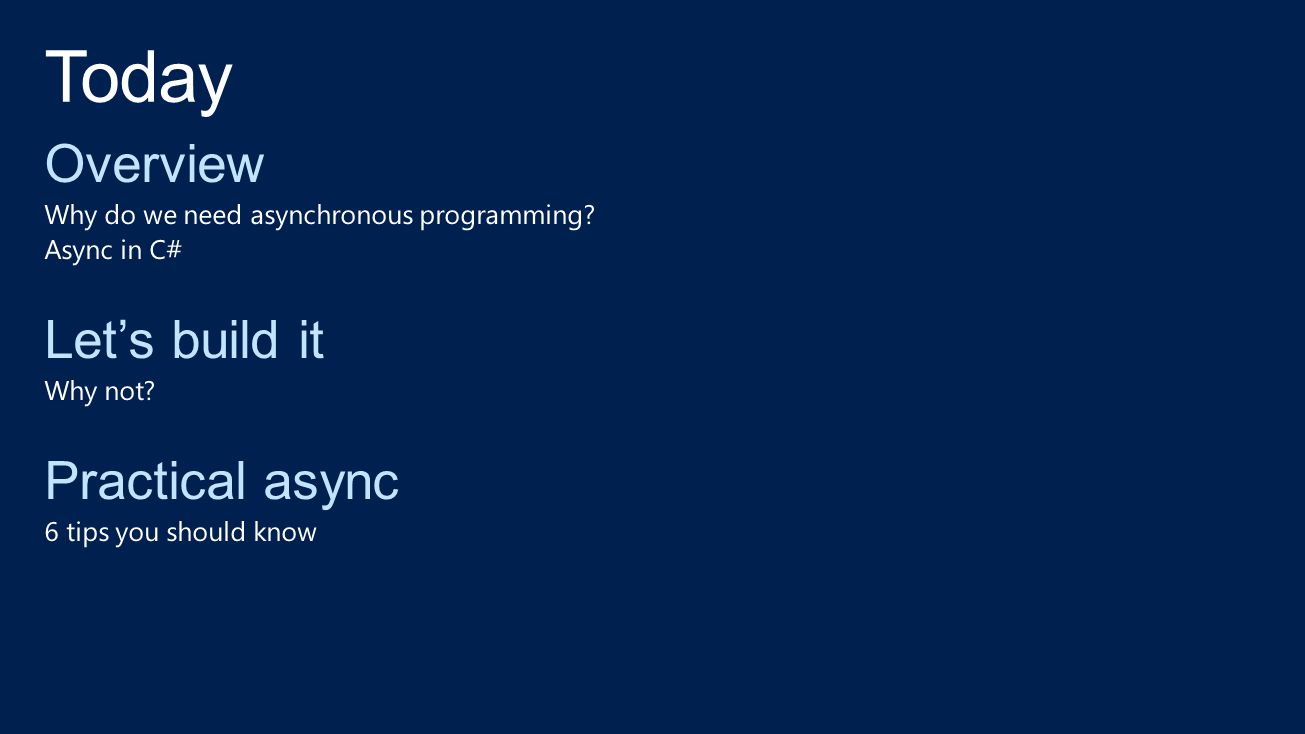 Today

Overview
Why do we need asynchronous programming?
Async in C#

Let’s build it
Why not?

Practical async
6 tips you should know